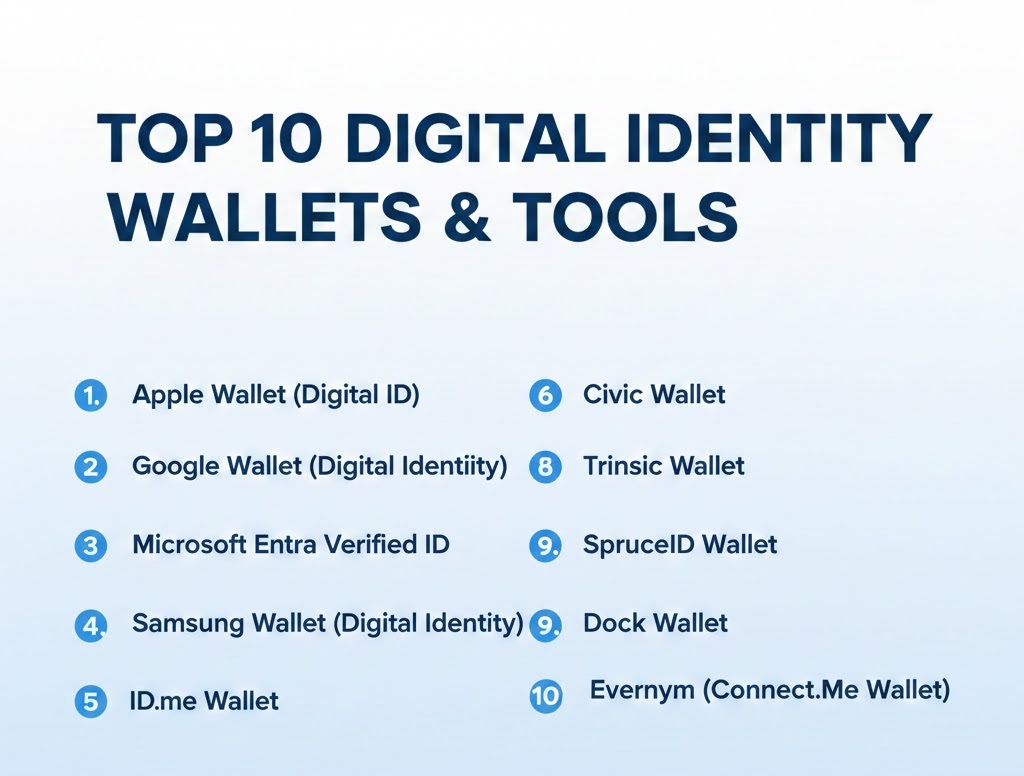 TOP 10 DIGITAL IDENTITY WALLETS & TOOLS

1. Apple Wallet (Digital ID)

2 Google Wallet (Digital Identiity)

3 Microsoft Entra Verified ID

4. Samsung Wallet (Digital Identity)

5 ID.me Wallet

6 Civic Wallet

8 Trinsic Wallet

9. SpruceID Wallet

9. Dock Wallet

10 Evernym (Connect.Me Wallet)